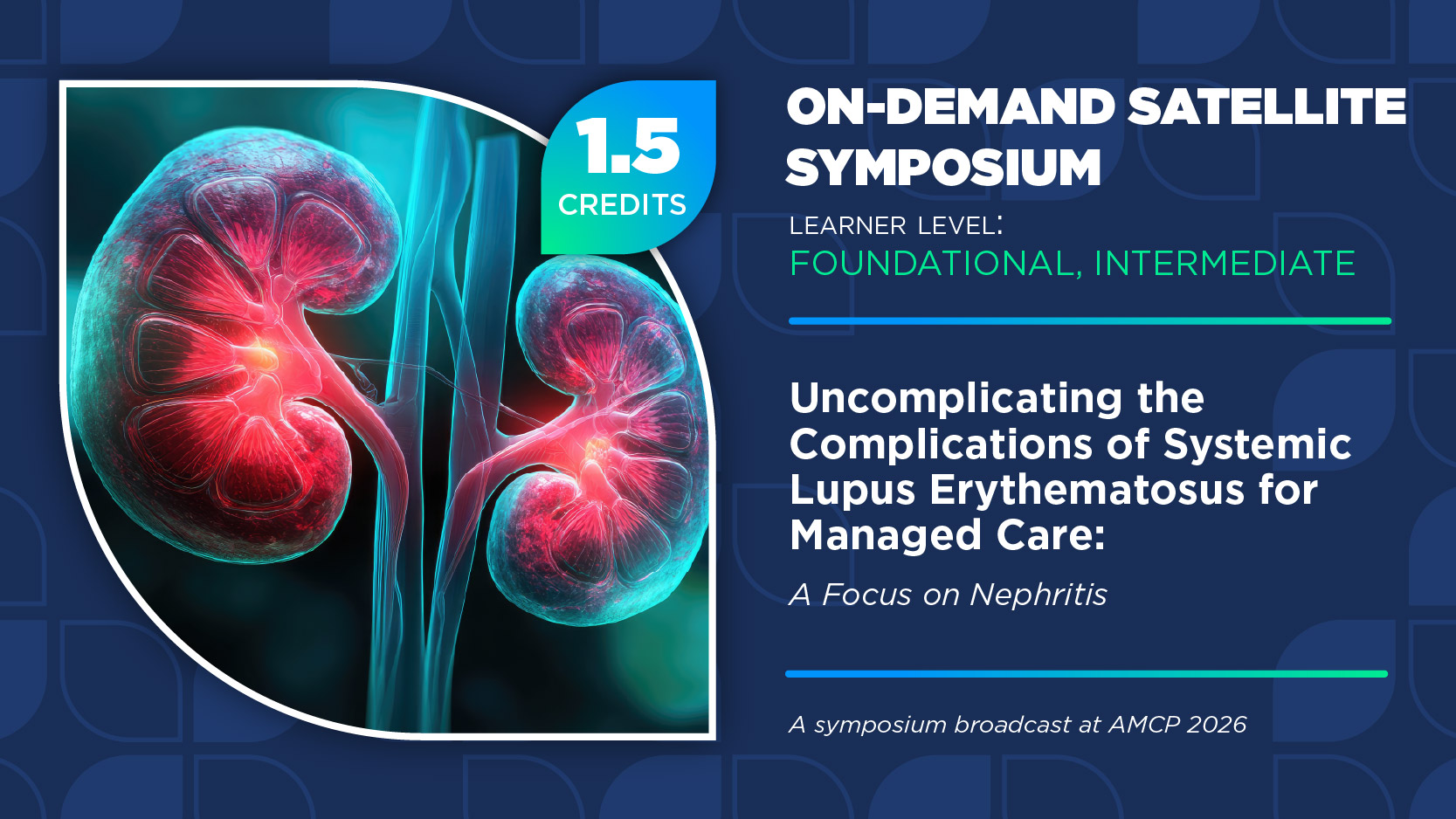 1.5
CREDITS

ON-DEMAND SATELLITE SYMPOSIUM

LEARNER LEVEL:
FOUNDATIONAL, INTERMEDIATE

Uncomplicating the Complications of Systemic Lupus Erythematosus for Managed Care:

A Focus on Nephritis

A symposium broadcast at AMCP 2026